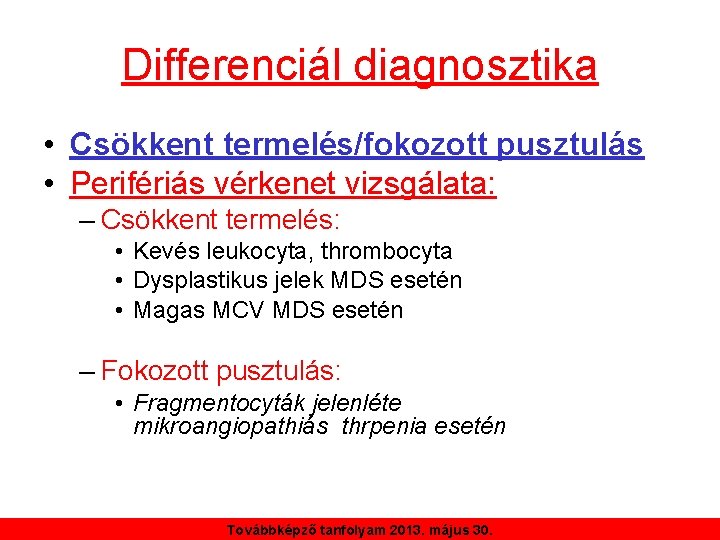 Differenciál diagnosztika

• Csökkent termelés/fokozott pusztulás
• Perifériás vérkenet vizsgálata:
– Csökkent termelés:
• Kevés leukocyta, thrombocyta
• Dysplastikus jelek MDS esetén
• Magas MCV MDS esetén

– Fokozott pusztulás:
• Fragmentocyták jelenléte mikroangiopathiás thrpenia esetén

Továbbképző tanfolyam 2013. május 30.